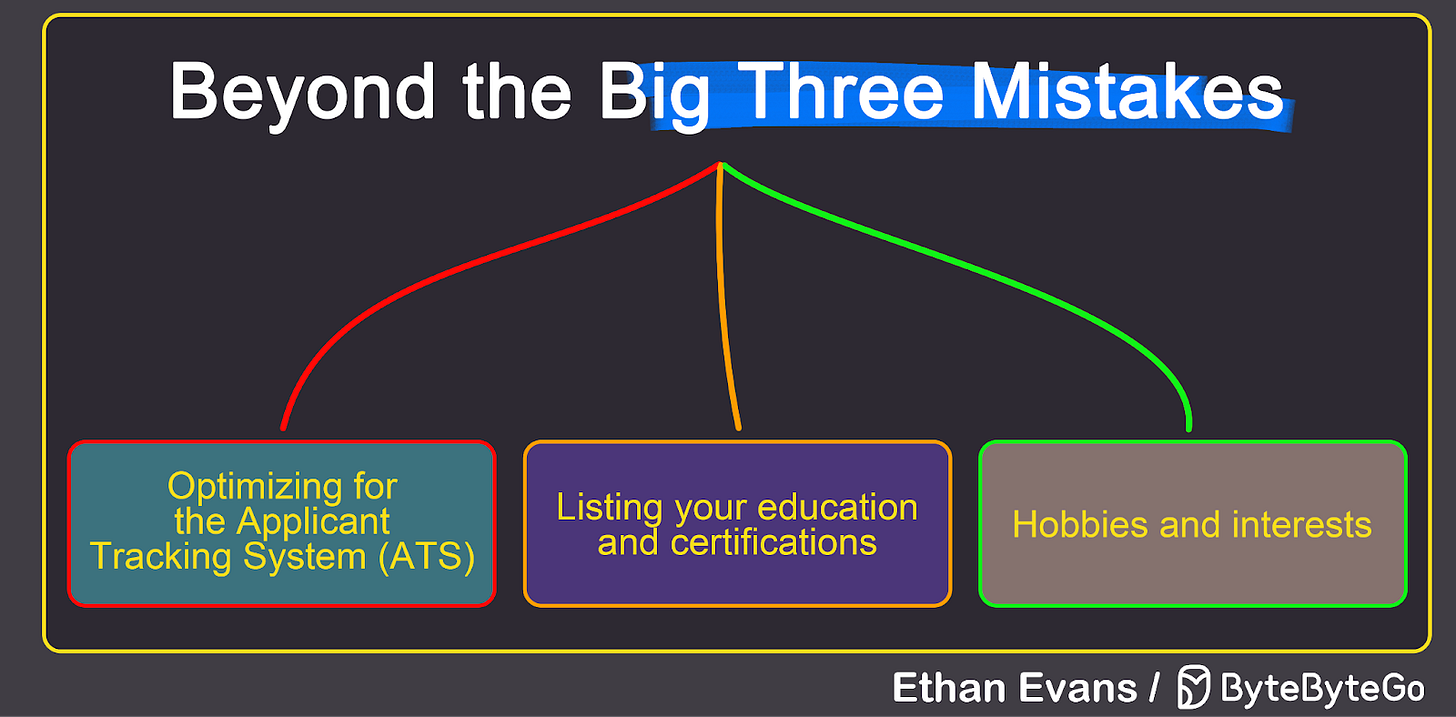 Beyond the Big Three Mistakes

Optimizing for the Applicant Tracking System (ATS)

Listing your education and certifications

Hobbies and interests

Ethan Evans / ByteByteGo